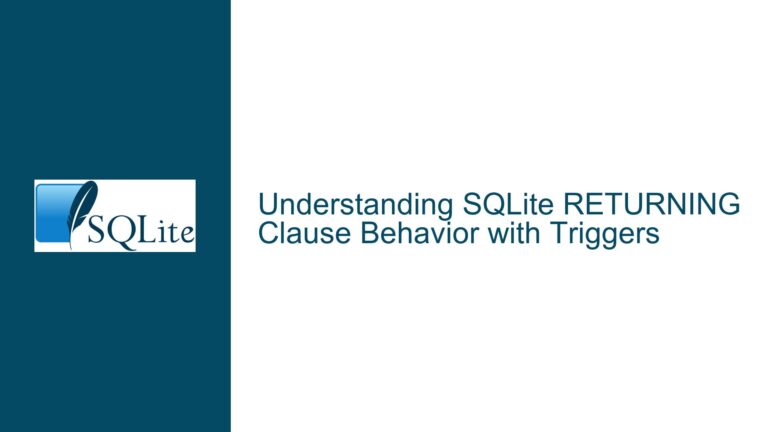 SQLite

Understanding SQLite RETURNING Clause Behavior with Triggers